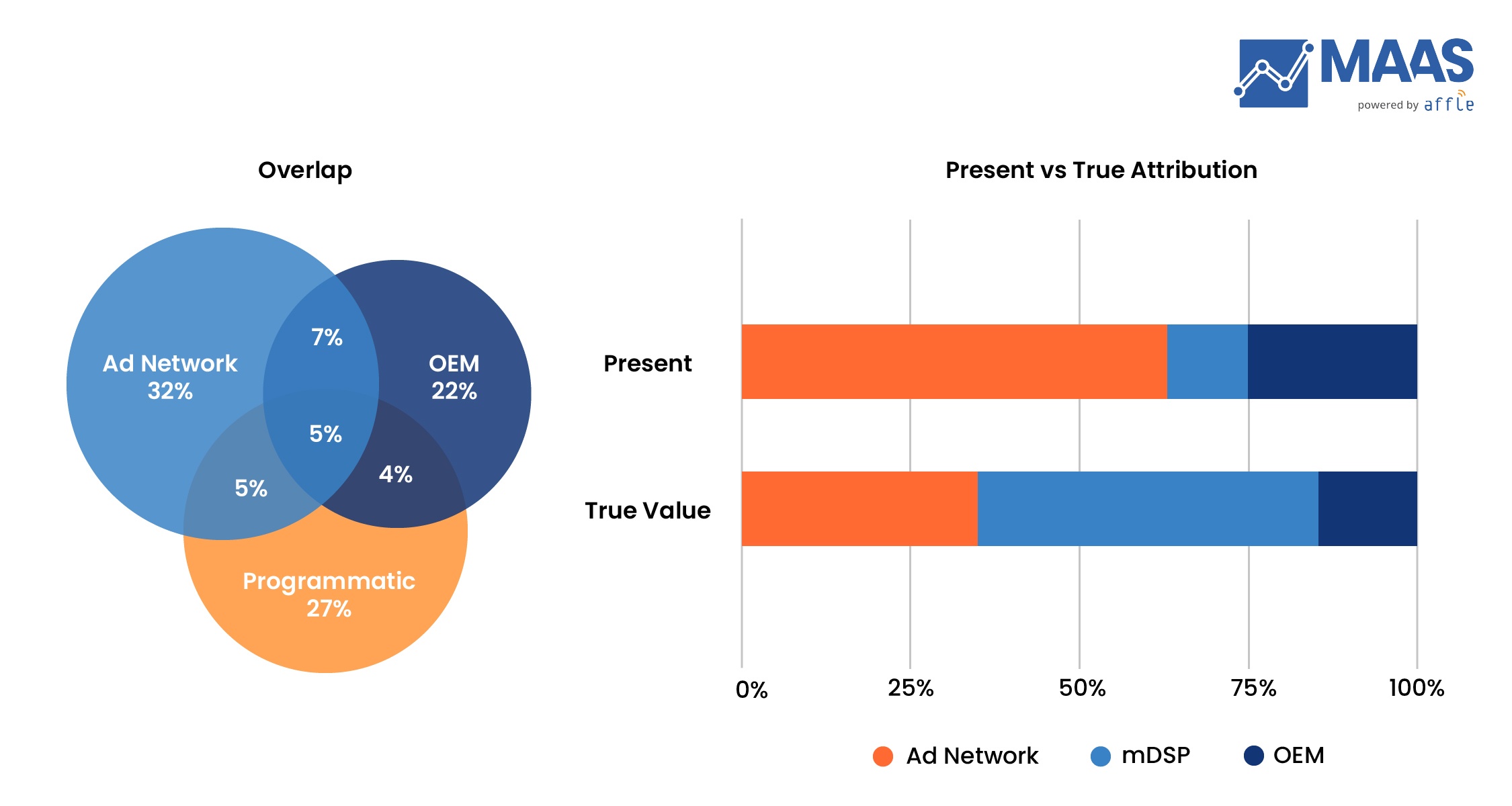 MAAS
powered by affle

Overlap

Ad Network
32%

7%

OEM
22%

5%

5%

4%

Programmatic
27%

Present vs True Attribution

Present

True Value

0%
25%
50%
75%
100%

Ad Network
mDSP
OEM